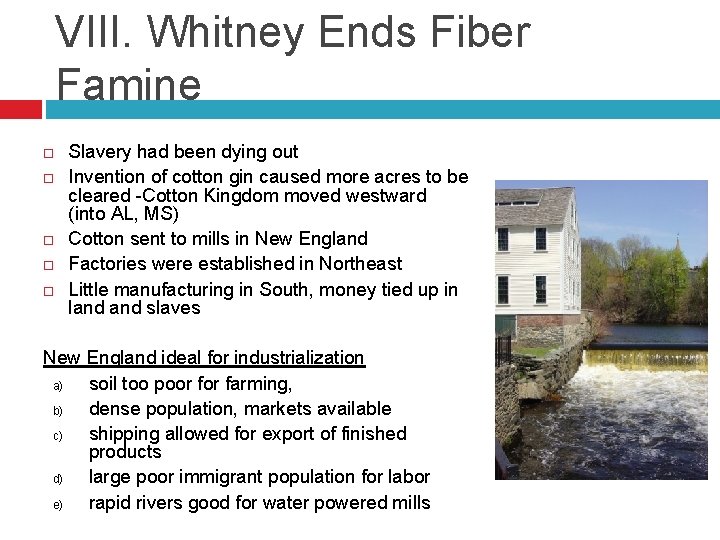 VIII. Whitney Ends Fiber Famine

□ Slavery had been dying out
□ Invention of cotton gin caused more acres to be cleared -Cotton Kingdom moved westward (into AL, MS)
□ Cotton sent to mills in New England
□ Factories were established in Northeast
□ Little manufacturing in South, money tied up in land and slaves

New England ideal for industrialization
a) soil too poor for farming,
b) dense population, markets available
c) shipping allowed for export of finished products
d) large poor immigrant population for labor
e) rapid rivers good for water powered mills